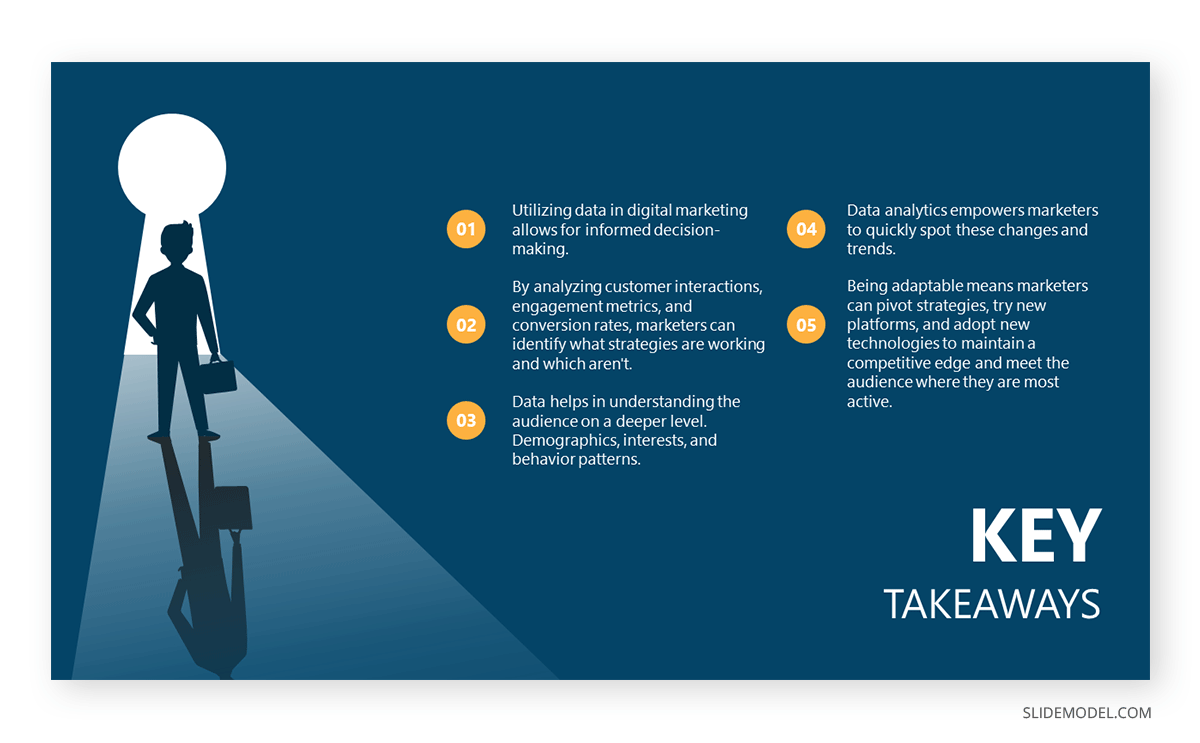 01
Utilizing data in digital marketing allows for informed decision-making.

02
By analyzing customer interactions, engagement metrics, and conversion rates, marketers can identify what strategies are working and which aren't.

03
Data helps in understanding the audience on a deeper level. Demographics, interests, and behavior patterns.

04
Data analytics empowers marketers to quickly spot these changes and trends.

05
Being adaptable means marketers can pivot strategies, try new platforms, and adopt new technologies to maintain a competitive edge and meet the audience where they are most active.

KEY
TAKEAWAYS

SLIDEMODEL.COM